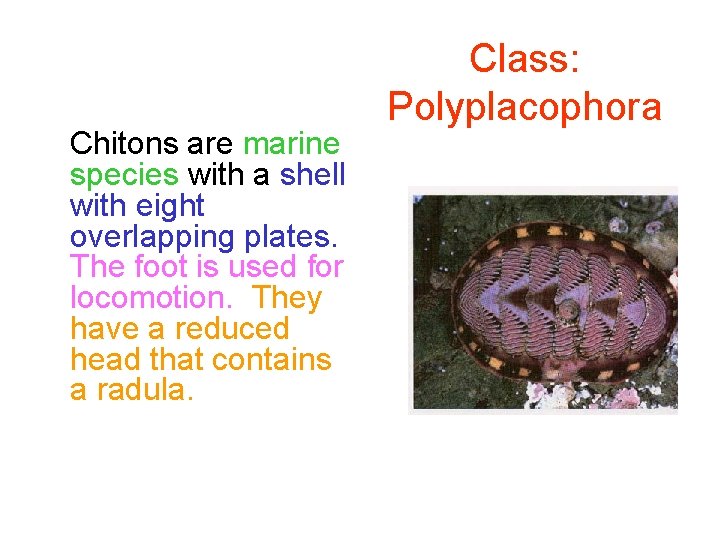 Class: Polyplacophora

Chitons are marine species with a shell with eight overlapping plates. The foot is used for locomotion. They have a reduced head that contains a radula.